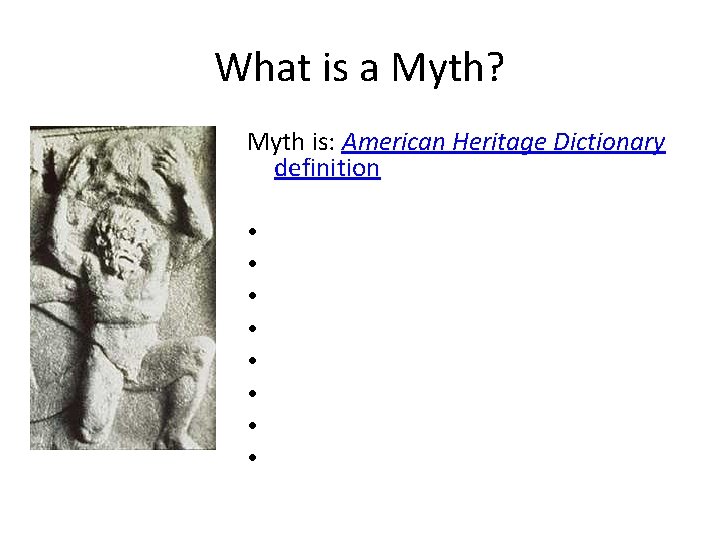 What is a Myth?

Myth is: American Heritage Dictionary definition

•
•
•
•
•
•
•
•